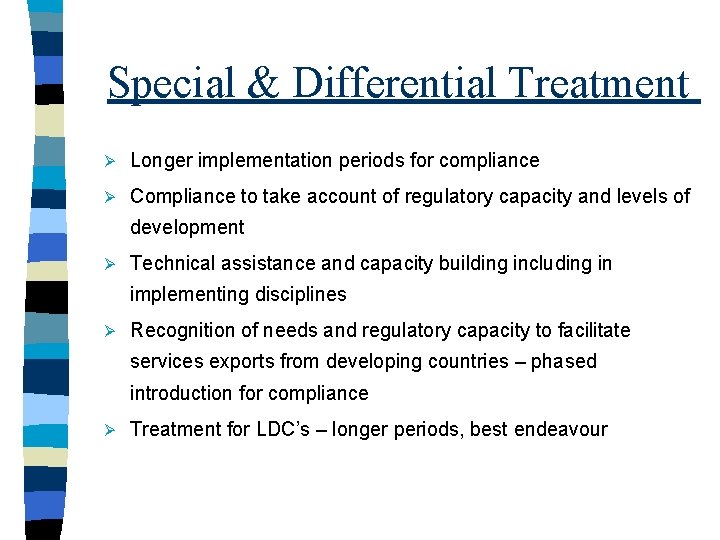 Special & Differential Treatment

➢ Longer implementation periods for compliance

➢ Compliance to take account of regulatory capacity and levels of development

➢ Technical assistance and capacity building including in implementing disciplines

➢ Recognition of needs and regulatory capacity to facilitate services exports from developing countries – phased introduction for compliance

➢ Treatment for LDC's – longer periods, best endeavour